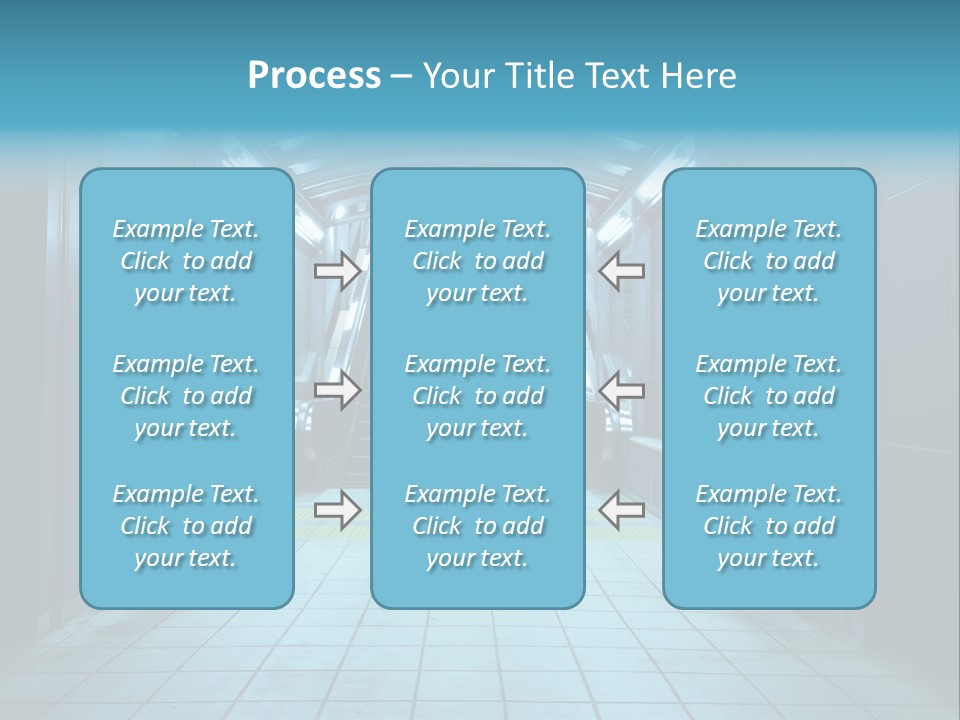 Process – Your Title Text Here

Example Text. Click to add your text.

Example Text. Click to add your text.

Example Text. Click to add your text.

Example Text. Click to add your text.

Example Text. Click to add your text.

Example Text. Click to add your text.

Example Text. Click to add your text.

Example Text. Click to add your text.

Example Text. Click to add your text.